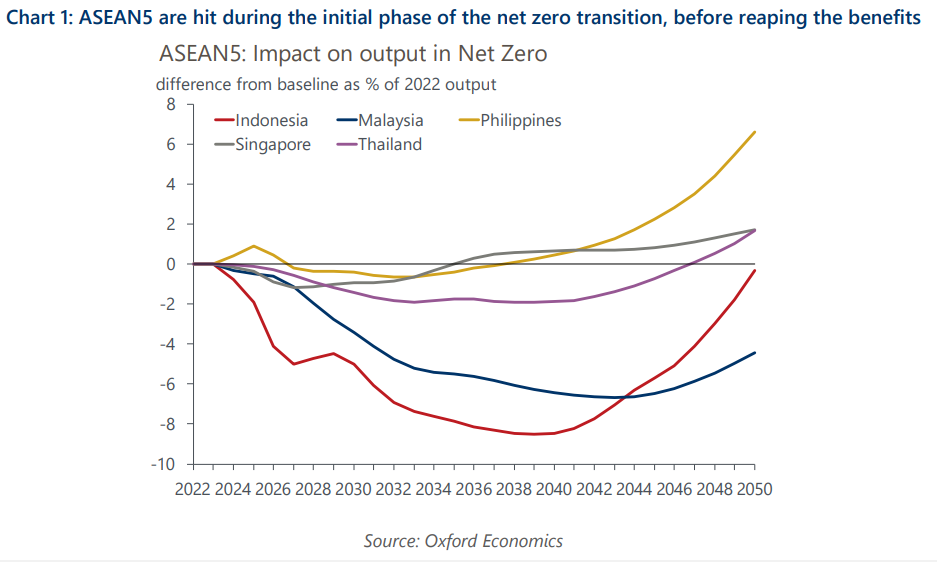 Chart 1: ASEAN5 are hit during the initial phase of the net zero transition, before reaping the benefits

ASEAN5: Impact on output in Net Zero

difference from baseline as % of 2022 output

Indonesia
Malaysia
Philippines
Singapore
Thailand

8
6
4
2
0
-2
-4
-6
-8
-10

2022 2024 2026 2028 2030 2032 2034 2036 2038 2040 2042 2044 2046 2048 2050

Source: Oxford Economics